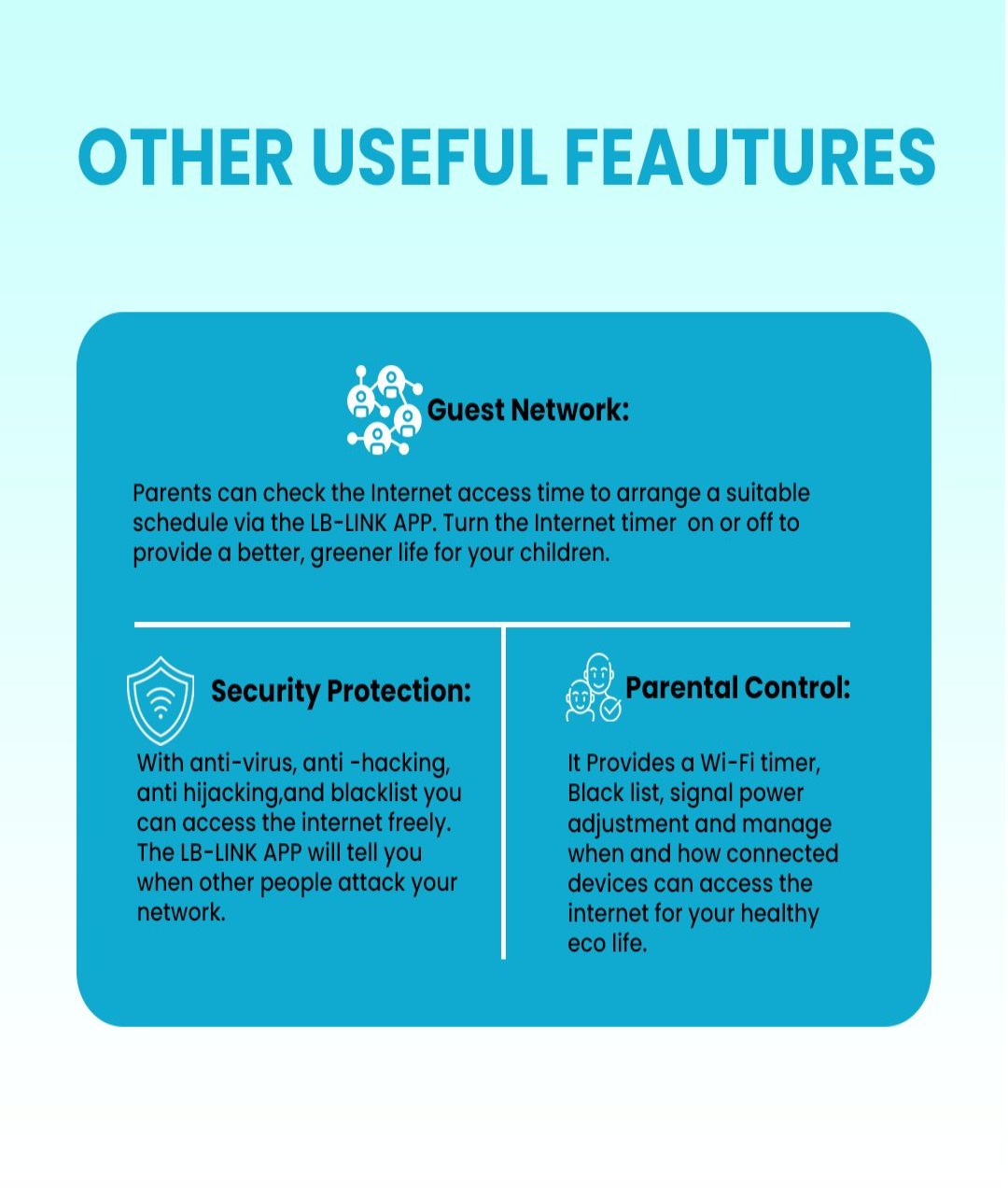 OTHER USEFUL FEAUTURES

Guest Network:

Parents can check the Internet access time to arrange a suitable schedule via the LB-LINK APP. Turn the Internet timer  on or off to provide a better, greener life for your children.

Security Protection:

With anti-virus, anti -hacking, anti hijacking,and blacklist you can access the internet freely. The LB-LINK APP will tell you when other people attack your network.

Parental Control:

It Provides a Wi-Fi timer, Black list, signal power adjustment and manage when and how connected devices can access the internet for your healthy eco life.